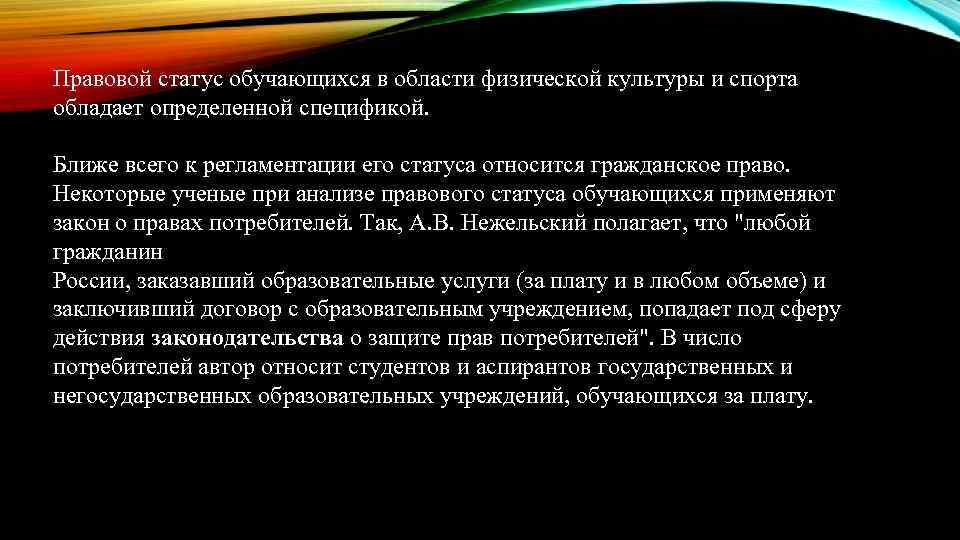 Правовой статус обучающихся в области физической культуры и спорта обладает определенной спецификой.

Ближе всего к регламентации его статуса относится гражданское право. Некоторые ученые при анализе правового статуса обучающихся применяют закон о правах потребителей. Так, А.В. Нежельский полагает, что "любой гражданин
России, заказавший образовательные услуги (за плату и в любом объеме) и заключивший договор с образовательным учреждением, попадает под сферу действия законодательства о защите прав потребителей". В число потребителей автор относит студентов и аспирантов государственных и негосударственных образовательных учреждений, обучающихся за плату.